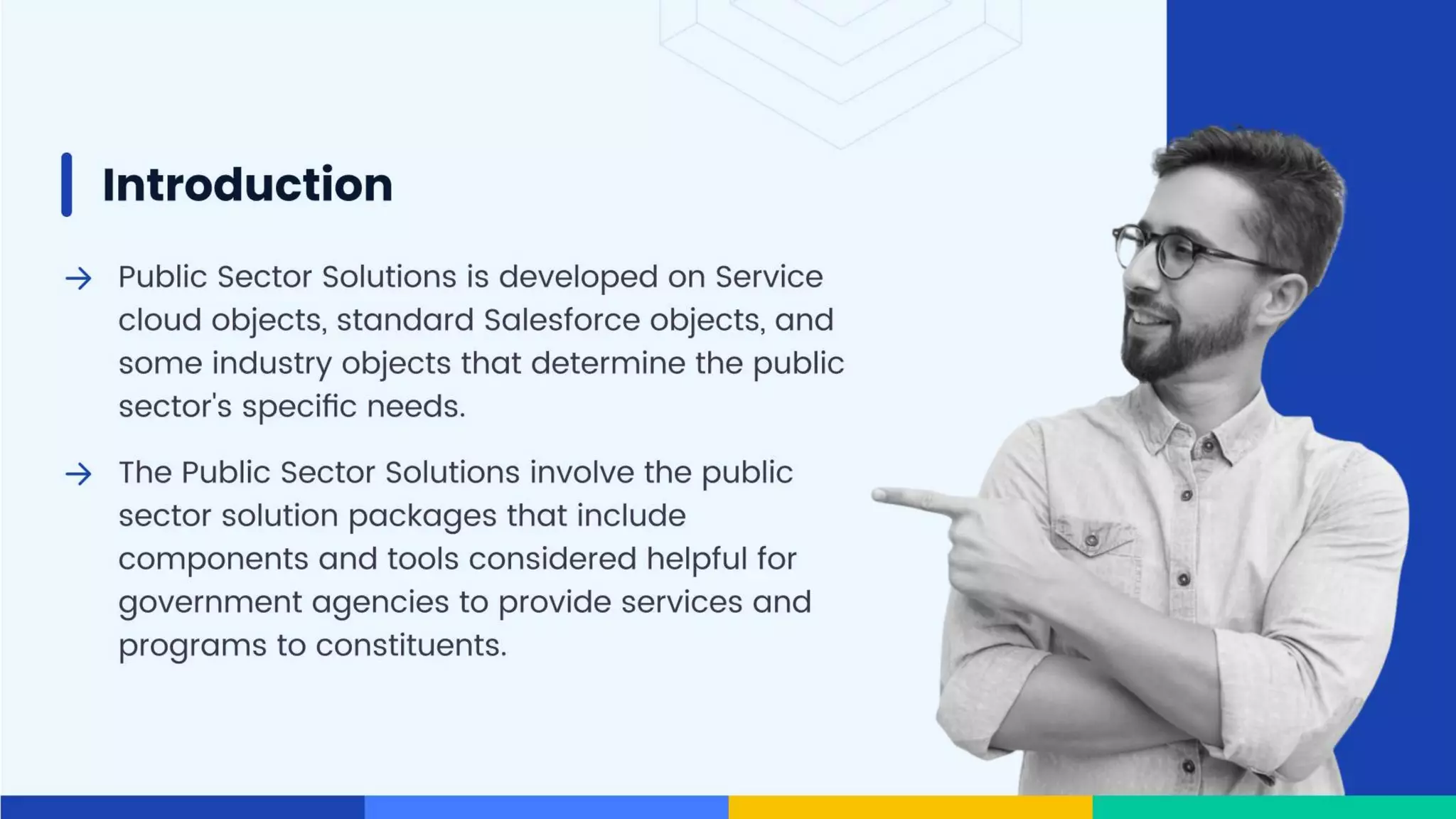 Introduction

→ Public Sector Solutions is developed on Service cloud objects, standard Salesforce objects, and some industry objects that determine the public sector's specific needs.

→ The Public Sector Solutions involve the public sector solution packages that include components and tools considered helpful for government agencies to provide services and programs to constituents.